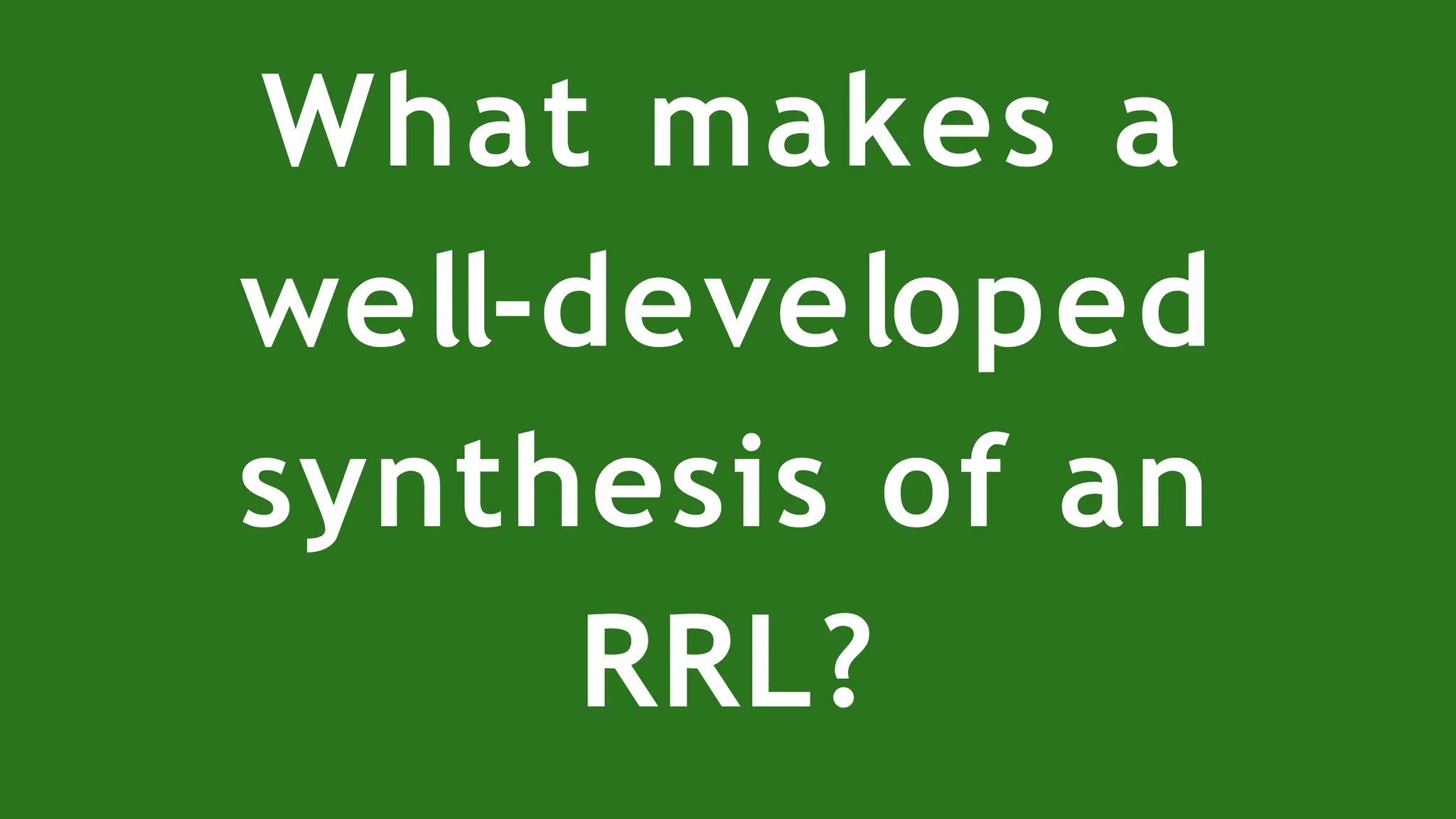 What makes a well-developed synthesis of an RRL?